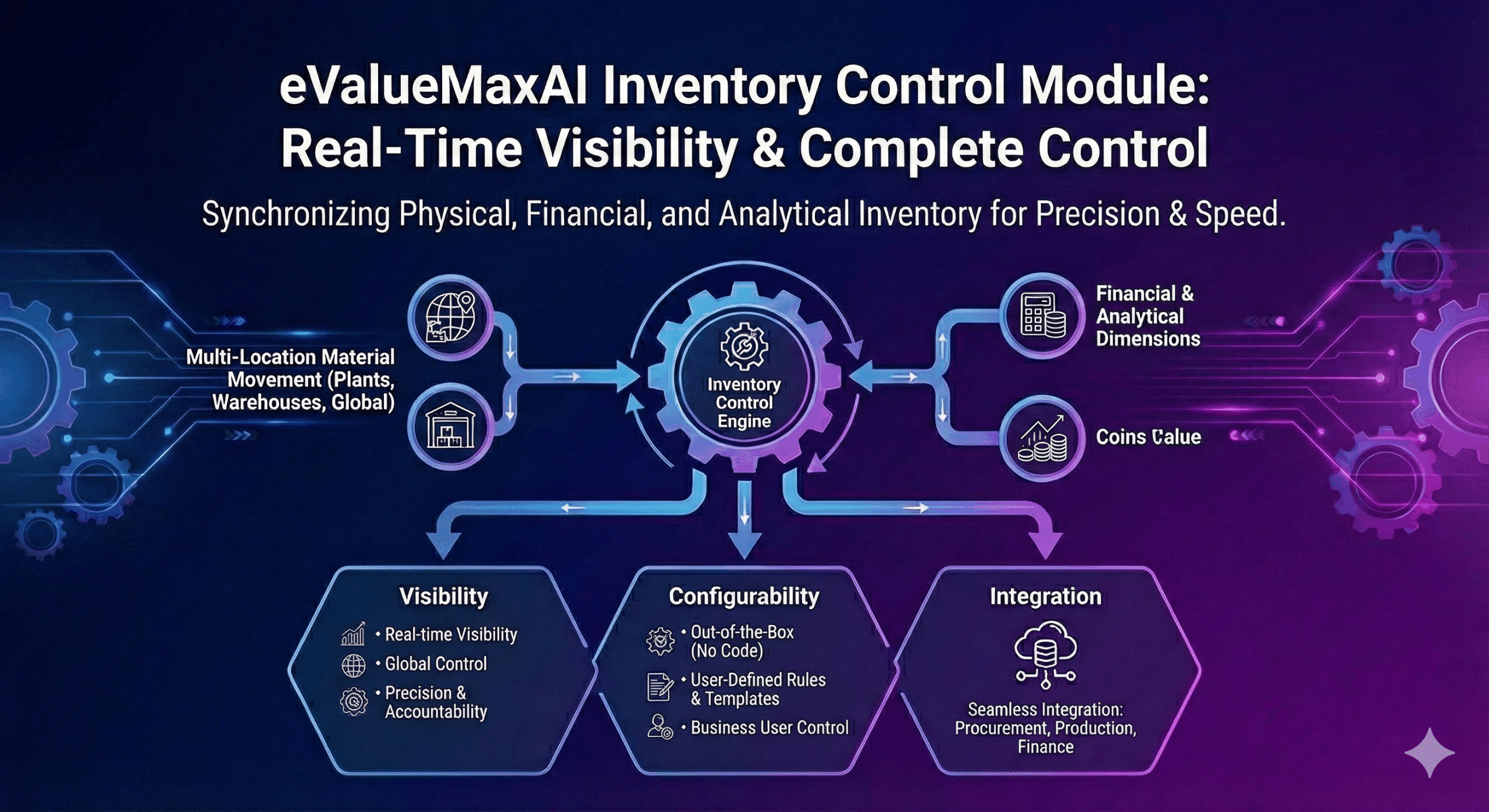 eValueMaxAI Inventory Control Module:
Real-Time Visibility & Complete Control

Synchronizing Physical, Financial, and Analytical Inventory for Precision & Speed.

Multi-Location Material Movement (Plants, Warehouses, Global)

Inventory Control Engine

Financial & Analytical Dimensions

Coins Value

Visibility
• Real-time Visibility
• Global Control
• Precision & Accountability

Configurability
• Out-of-the-Box (No Code)
• User-Defined Rules & Templates
• Business User Control

Integration
Seamless Integration: Procurement, Production, Finance